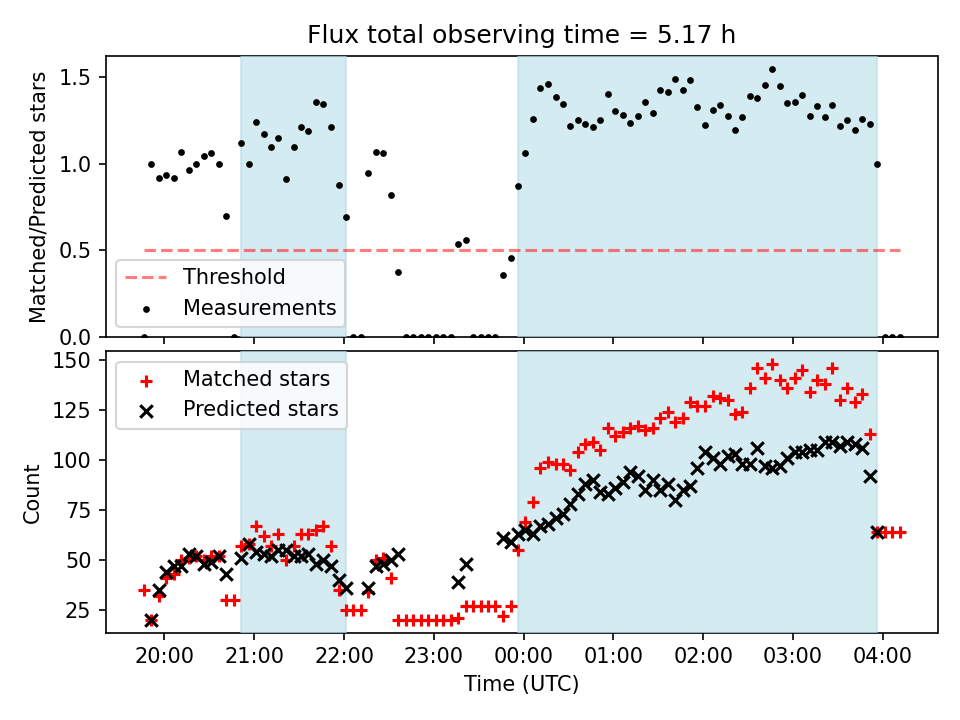 Flux total observing time = 5.17 h

Matched/Predicted stars

1.5
1.0
0.5
0.0

Threshold
Measurements

Count

150
125
100
75
50
25

Matched stars
Predicted stars

20:00 21:00 22:00 23:00 00:00 01:00 02:00 03:00 04:00

Time (UTC)